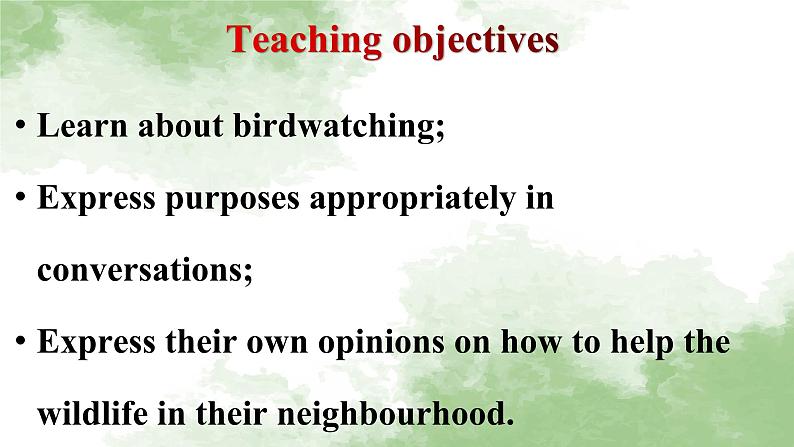 Teaching objectives

• Learn about birdwatching;

• Express purposes appropriately in conversations;

• Express their own opinions on how to help the wildlife in their neighbourhood.